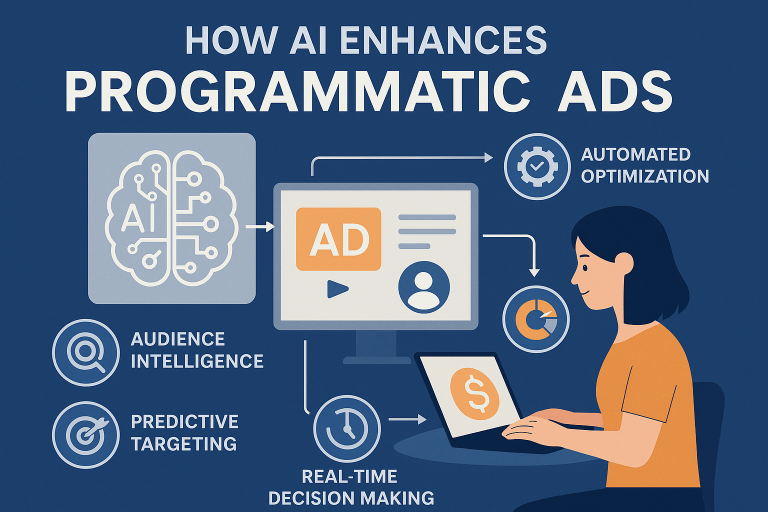 HOW AI ENHANCES
PROGRAMMATIC ADS

AI

AD

AUTOMATED OPTIMIZATION

AUDIENCE INTELLIGENCE

PREDICTIVE TARGETING

$

REAL-TIME DECISION MAKING